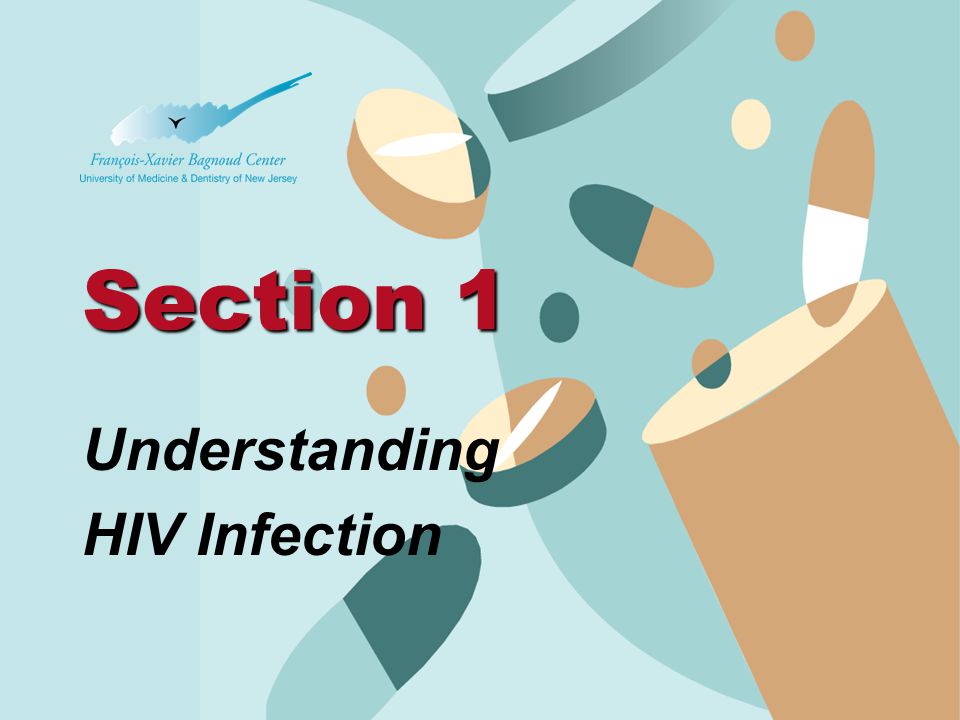 François-Xavier Bagnoud Center
University of Medicine & Dentistry of New Jersey

Section 1

Understanding HIV Infection